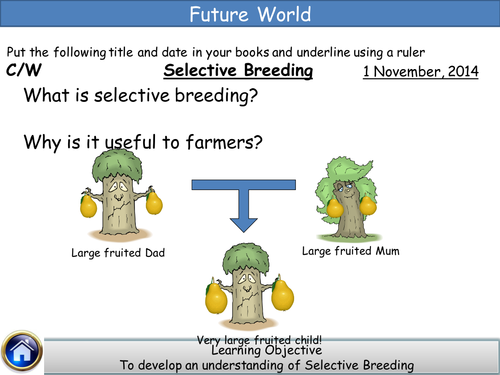 Future World

Put the following title and date in your books and underline using a ruler

C/W

Selective Breeding

1 November, 2014

What is selective breeding?

Why is it useful to farmers?

Large fruited Dad

Large fruited Mum

Very large fruited child!

Learning Objective
To develop an understanding of Selective Breeding